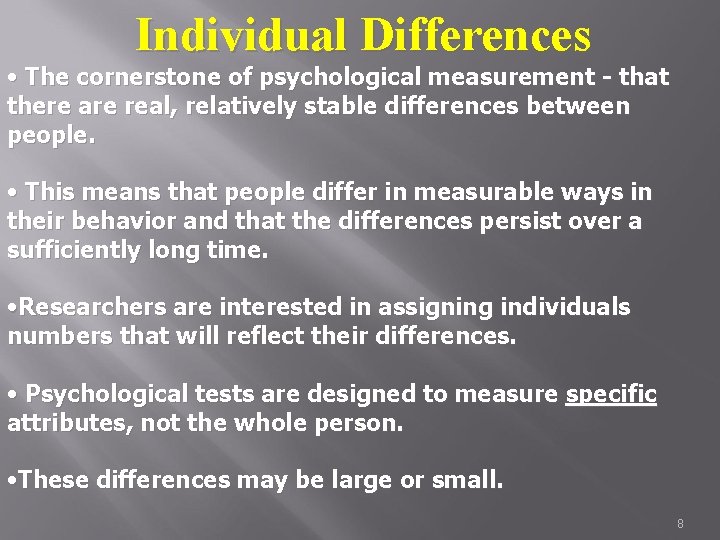 Individual Differences

• The cornerstone of psychological measurement - that there are real, relatively stable differences between people.

• This means that people differ in measurable ways in their behavior and that the differences persist over a sufficiently long time.

•Researchers are interested in assigning individuals numbers that will reflect their differences.

• Psychological tests are designed to measure specific attributes, not the whole person.

•These differences may be large or small.

8